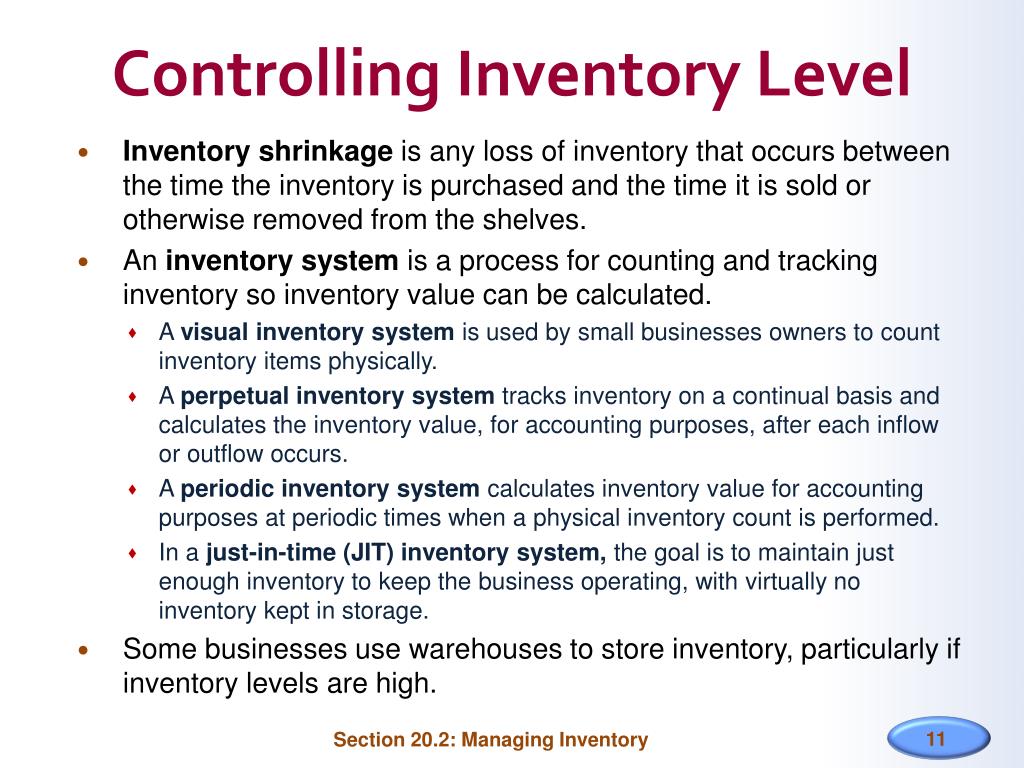 Controlling Inventory Level

• Inventory shrinkage is any loss of inventory that occurs between the time the inventory is purchased and the time it is sold or otherwise removed from the shelves.

• An inventory system is a process for counting and tracking inventory so inventory value can be calculated.

♦ A visual inventory system is used by small businesses owners to count inventory items physically.

♦ A perpetual inventory system tracks inventory on a continual basis and calculates the inventory value, for accounting purposes, after each inflow or outflow occurs.

♦ A periodic inventory system calculates inventory value for accounting purposes at periodic times when a physical inventory count is performed.

♦ In a just-in-time (JIT) inventory system, the goal is to maintain just enough inventory to keep the business operating, with virtually no inventory kept in storage.

• Some businesses use warehouses to store inventory, particularly if inventory levels are high.

Section 20.2: Managing Inventory

11